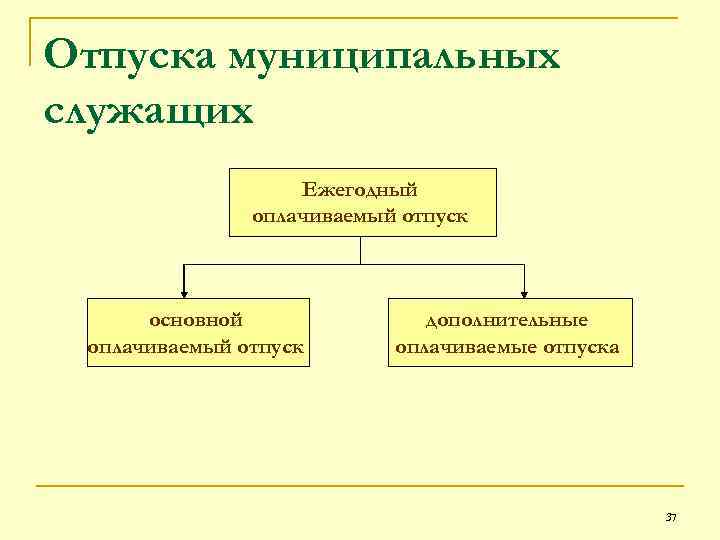 Отпуска муниципальных служащих

Ежегодный оплачиваемый отпуск

основной оплачиваемый отпуск

дополнительные оплачиваемые отпуска

37